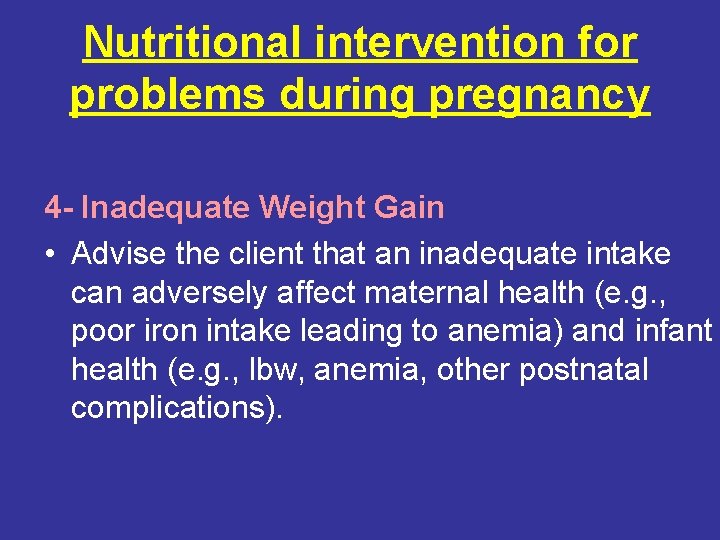 Nutritional intervention for problems during pregnancy

4- Inadequate Weight Gain

• Advise the client that an inadequate intake can adversely affect maternal health (e.g., poor iron intake leading to anemia) and infant health (e.g., lbw, anemia, other postnatal complications).